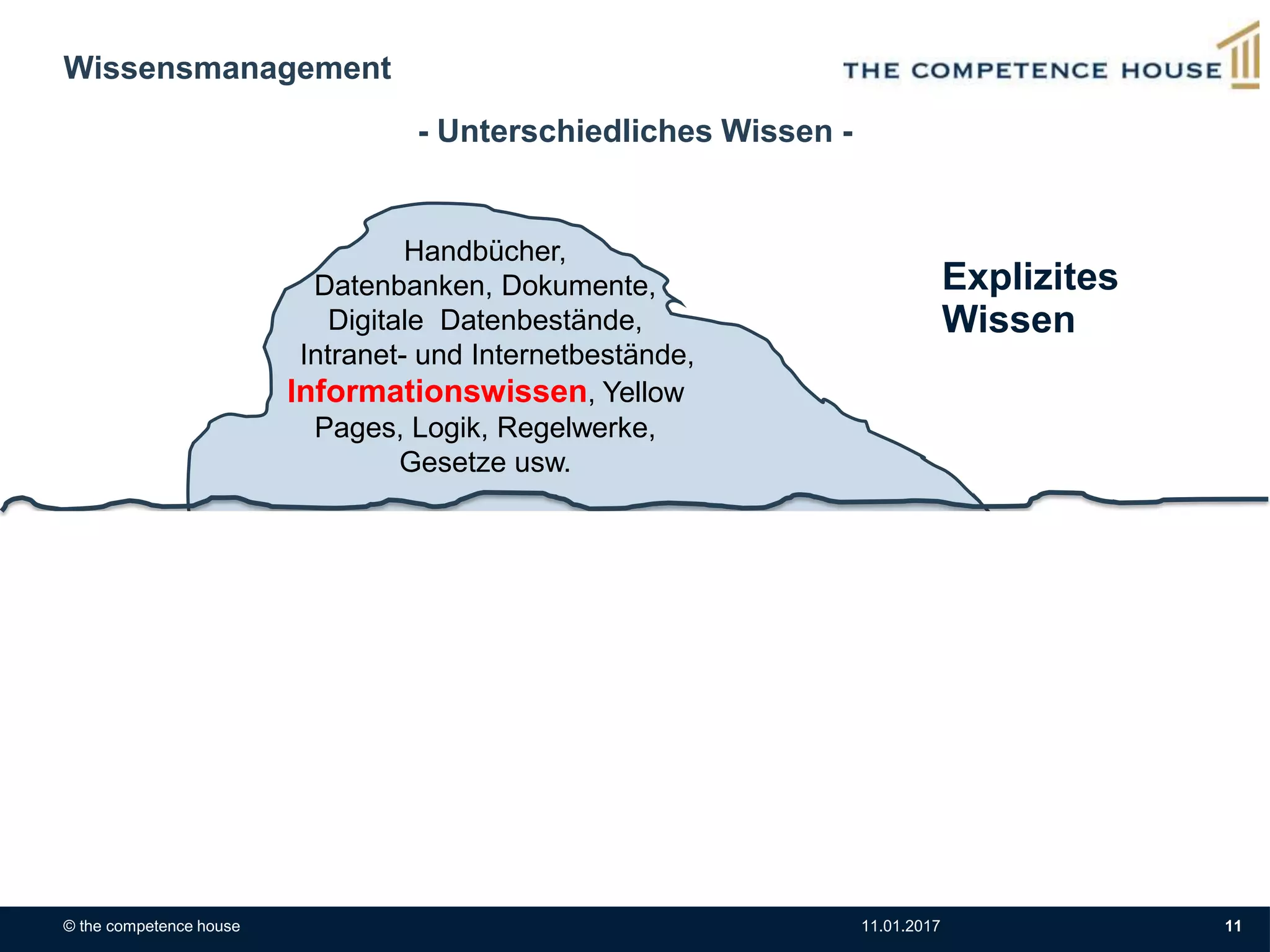 Wissensmanagement

THE COMPETENCE HOUSE

- Unterschiedliches Wissen -

Handbücher, Datenbanken, Dokumente, Digitale Datenbestände, Intranet- und Internetbestände, Informationswissen, Yellow Pages, Logik, Regelwerke, Gesetze usw.

Explizites Wissen

© the competence house

11.01.2017

11